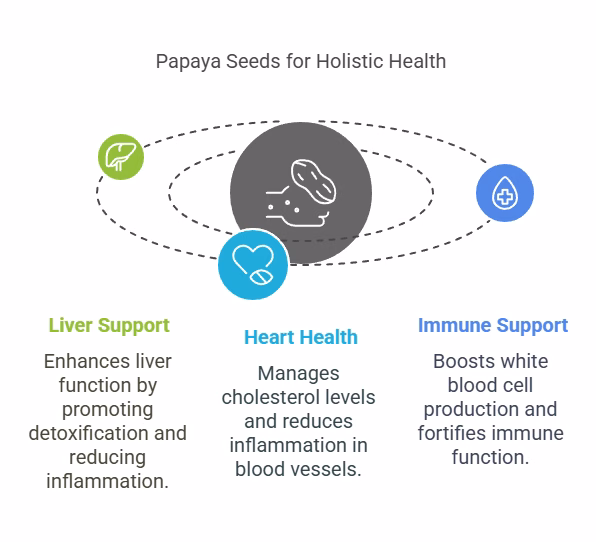 Papaya Seeds for Holistic Health

Liver Support

Enhances liver function by promoting detoxification and reducing inflammation.

Heart Health

Manages cholesterol levels and reduces inflammation in blood vessels.

Immune Support

Boosts white blood cell production and fortifies immune function.